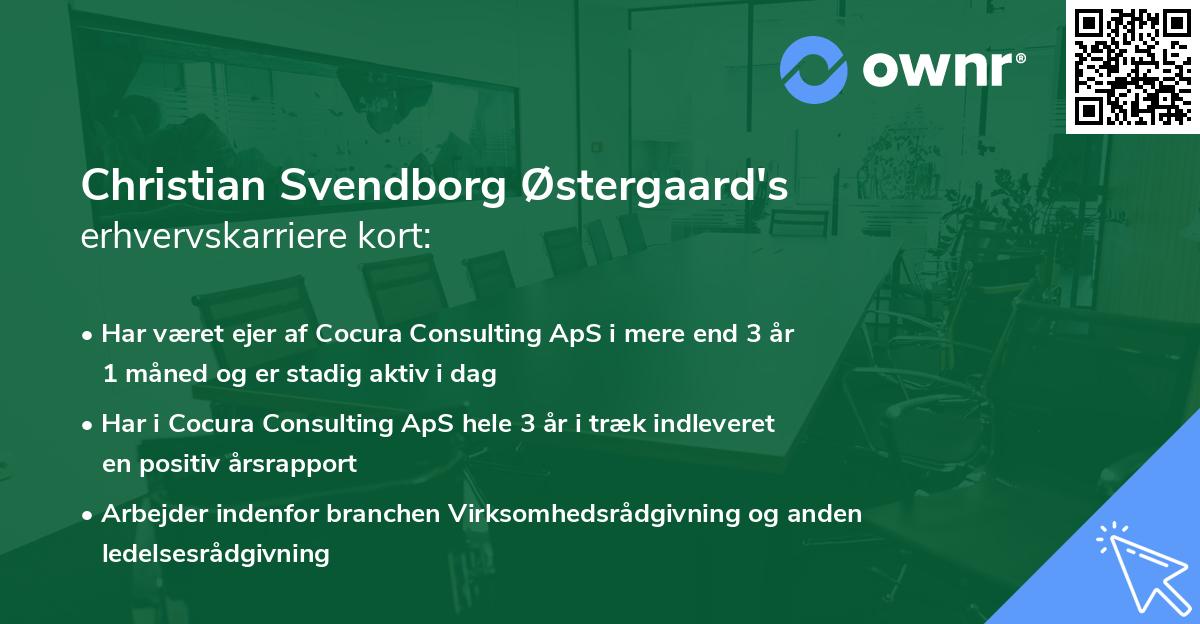 ownr®

Christian Svendborg Østergaard's erhvervskarriere kort:

• Har været ejer af Cocura Consulting ApS i mere end 3 år 1 måned og er stadig aktiv i dag

• Har i Cocura Consulting ApS hele 3 år i træk indleveret en positiv årsrapport

• Arbejder indenfor branchen Virksomhedsrådgivning og anden ledelsesrådgivning